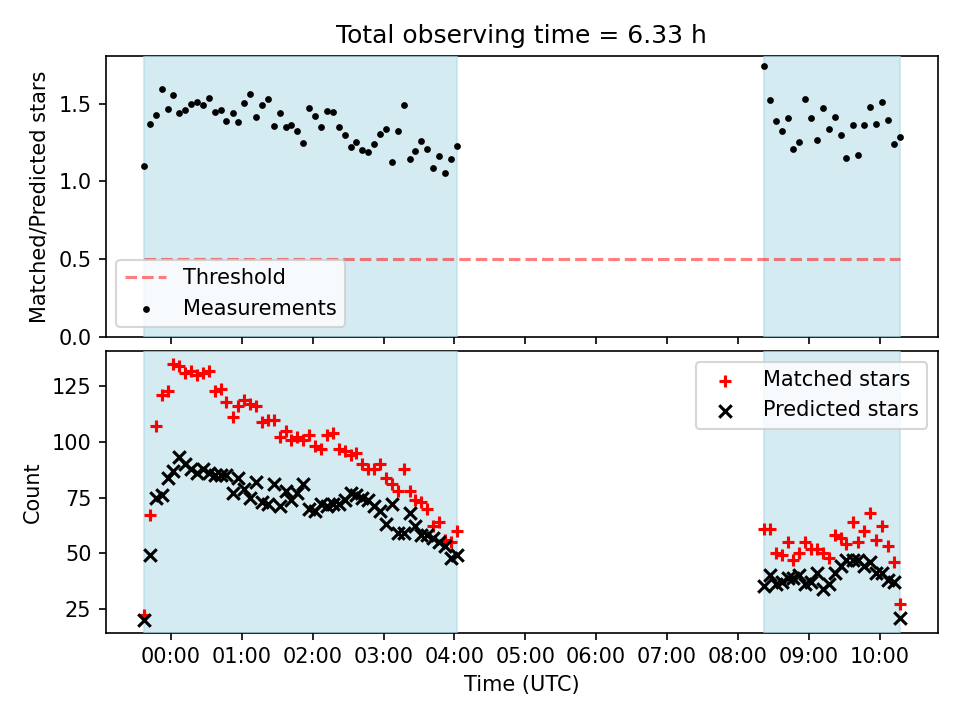 Total observing time = 6.33 h

Matched/Predicted stars

1.5
1.0
0.5
0.0

Threshold
Measurements

Count

125
100
75
50
25

Matched stars
Predicted stars

00:00 01:00 02:00 03:00 04:00 05:00 06:00 07:00 08:00 09:00 10:00

Time (UTC)